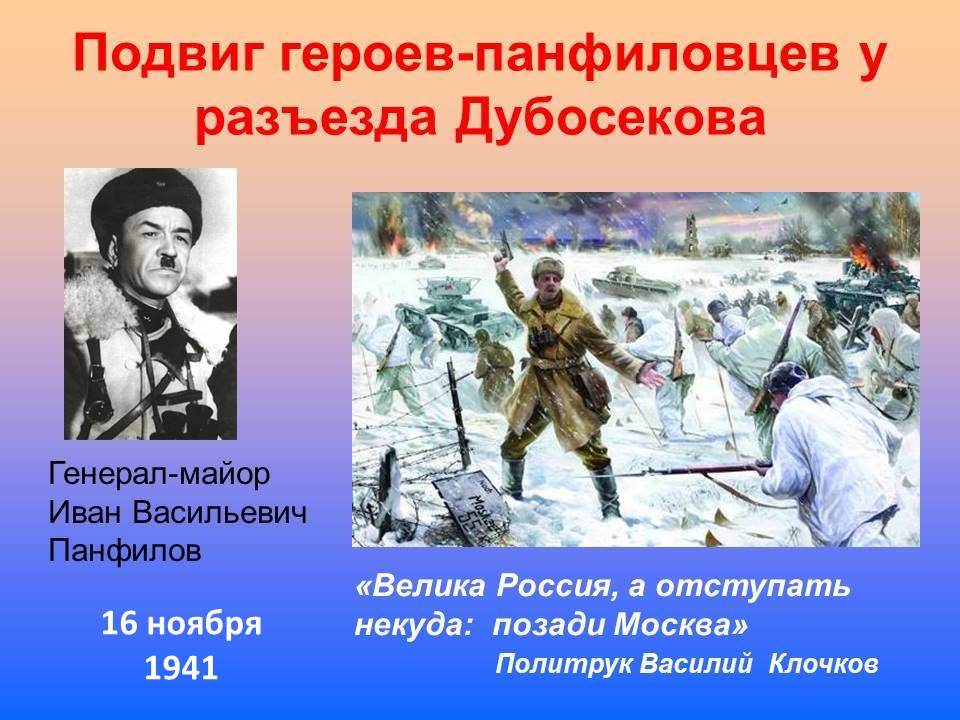 Подвиг героев-панфиловцев у разъезда Дубосекова

Генерал-майор Иван Васильевич Панфилов

16 ноября 1941

«Велика Россия, а отступать некуда: позади Москва»

Политрук Василий Клочков